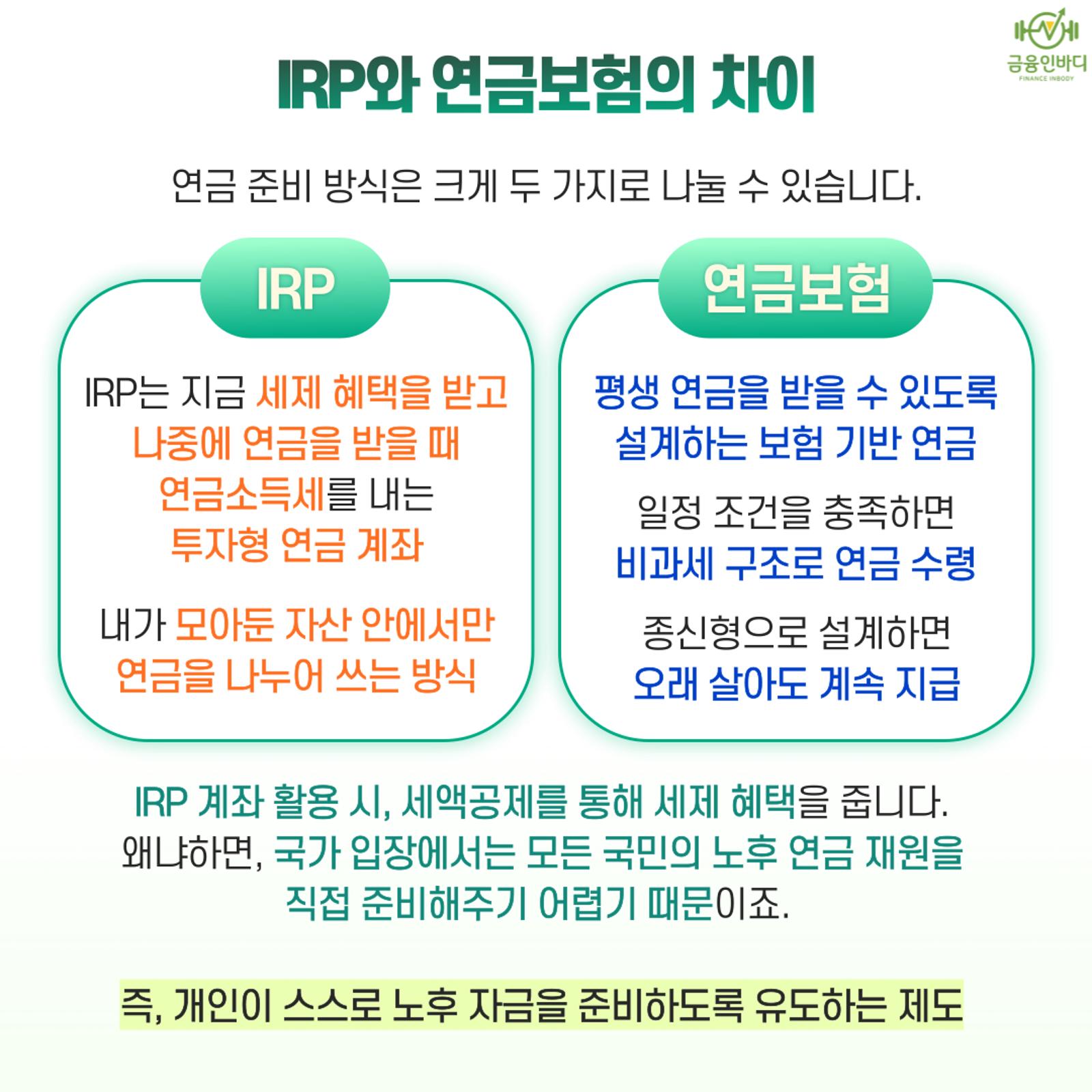 금융인바디
FINANCE INBODY

IRP와 연금보험의 차이

연금 준비 방식은 크게 두 가지로 나눌 수 있습니다.

IRP

IRP는 지금 세제 혜택을 받고 나중에 연금을 받을 때 연금소득세를 내는 투자형 연금 계좌

내가 모아둔 자산 안에서만 연금을 나누어 쓰는 방식

연금보험

평생 연금을 받을 수 있도록 설계하는 보험 기반 연금

일정 조건을 충족하면 비과세 구조로 연금 수령

종신형으로 설계하면 오래 살아도 계속 지급

IRP 계좌 활용 시, 세액공제를 통해 세제 혜택을 줍니다. 왜냐하면, 국가 입장에서는 모든 국민의 노후 연금 재원을 직접 준비해주기 어렵기 때문이죠.

즉, 개인이 스스로 노후 자금을 준비하도록 유도하는 제도